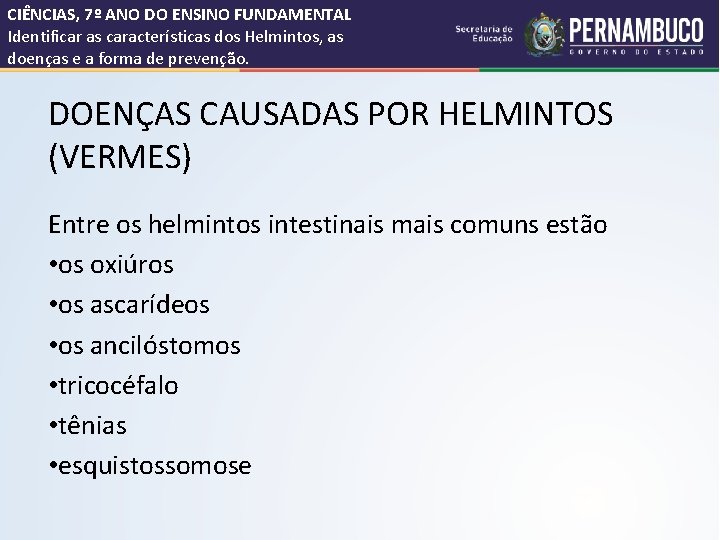 CIÊNCIAS, 7º ANO DO ENSINO FUNDAMENTAL
Identificar as características dos Helmintos, as doenças e a forma de prevenção.

Secretaria de Educação

PERNAMBUCO
GOVERNO DO ESTADO

DOENÇAS CAUSADAS POR HELMINTOS (VERMES)

Entre os helmintos intestinais mais comuns estão
•os oxiúros
•os ascarídeos
•os ancilóstomos
•tricocéfalo
•tênias
•esquistossomose